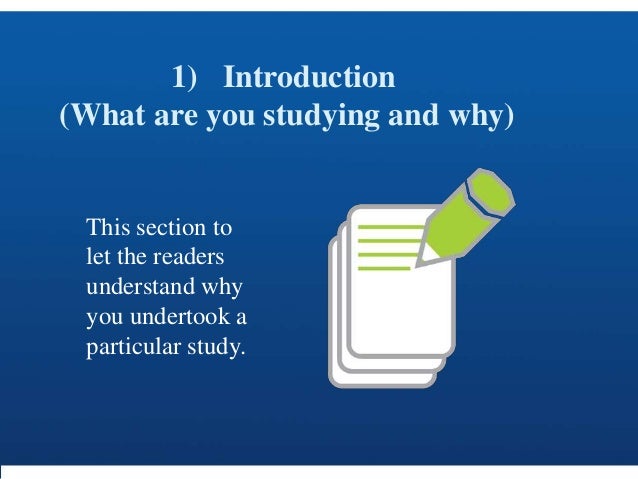 1) Introduction
(What are you studying and why)

This section to let the readers understand why you undertook a particular study.